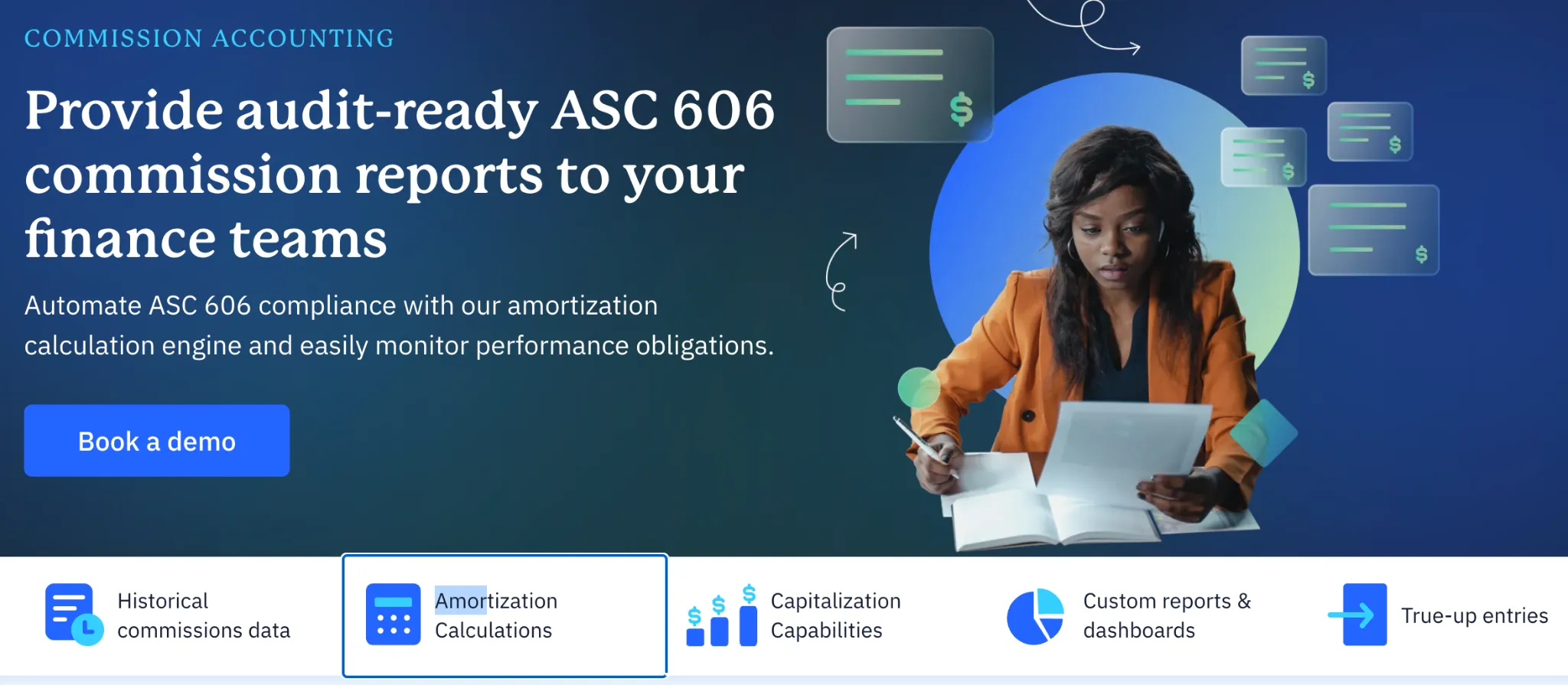 COMMISSION ACCOUNTING

Provide audit-ready ASC 606 commission reports to your finance teams

Automate ASC 606 compliance with our amortization calculation engine and easily monitor performance obligations.

Book a demo

Historical commissions data

Amortization Calculations

Capitalization Capabilities

Custom reports & dashboards

True-up entries